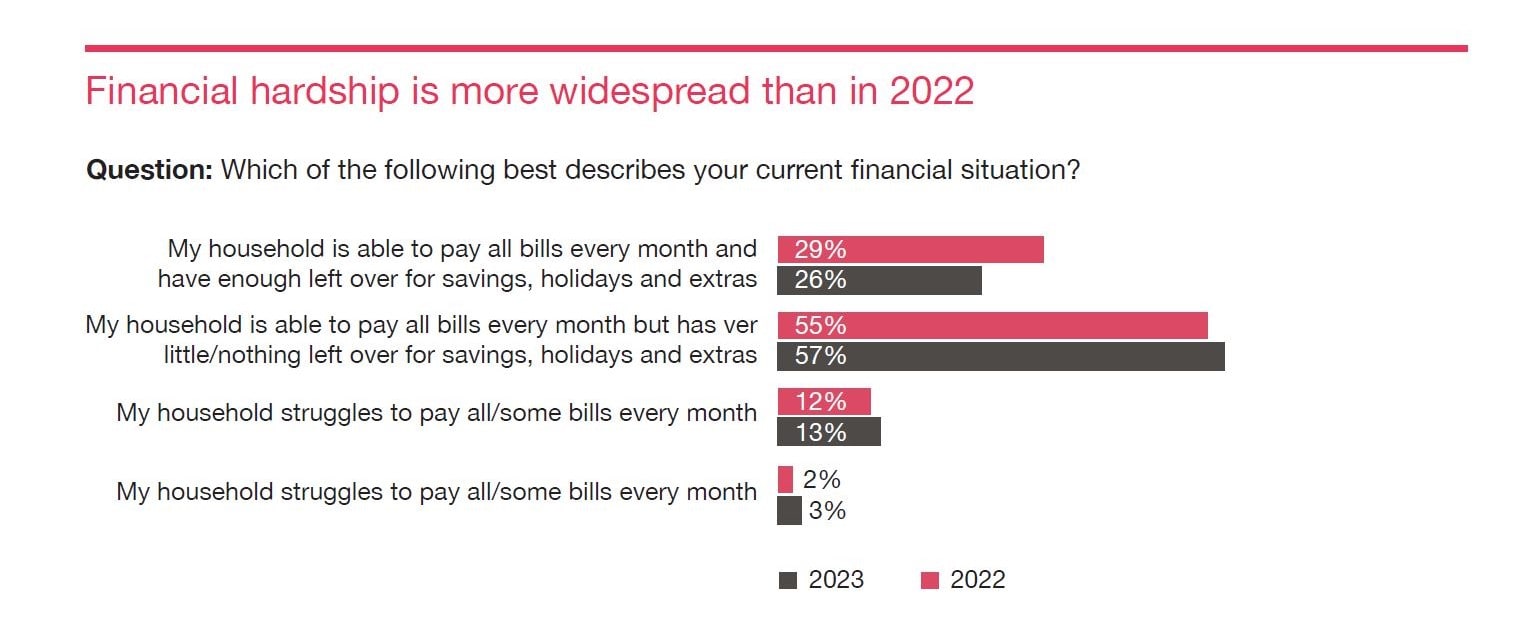 Financial hardship is more widespread than in 2022

**Question:** Which of the following best describes your current financial situation?

My household is able to pay all bills every month and have enough left over for savings, holidays and extras
29%
26%

My household is able to pay all bills every month but has ver little/nothing left over for savings, holidays and extras
55%
57%

My household struggles to pay all/some bills every month
12%
13%

My household struggles to pay all/some bills every month
2%
3%

2023 2022